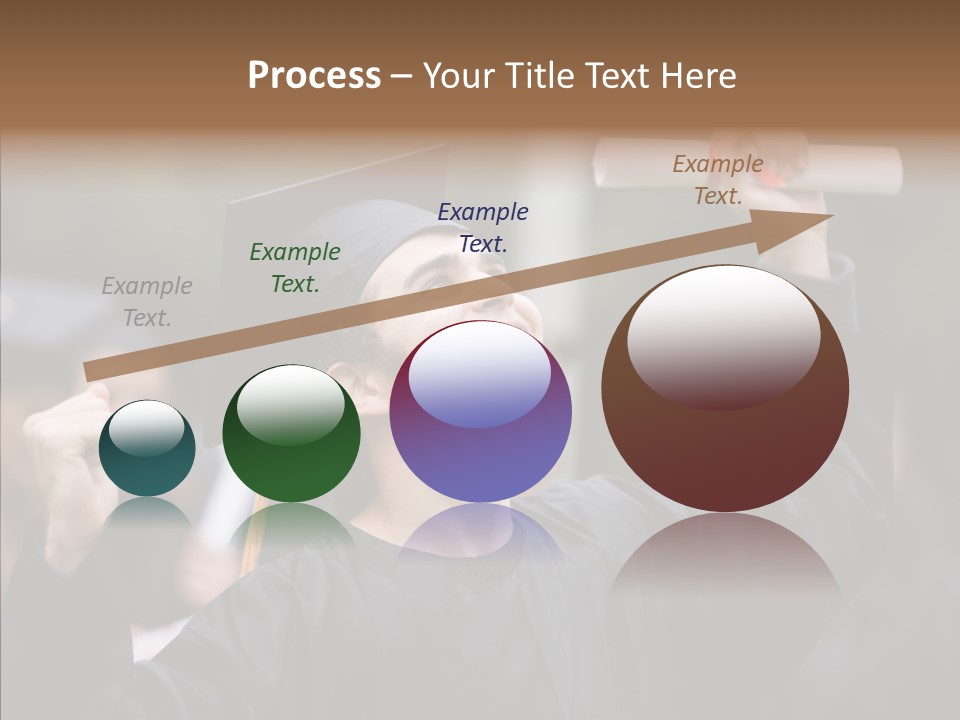 Process – Your Title Text Here

Example Text.

Example Text.

Example Text.

Example Text.